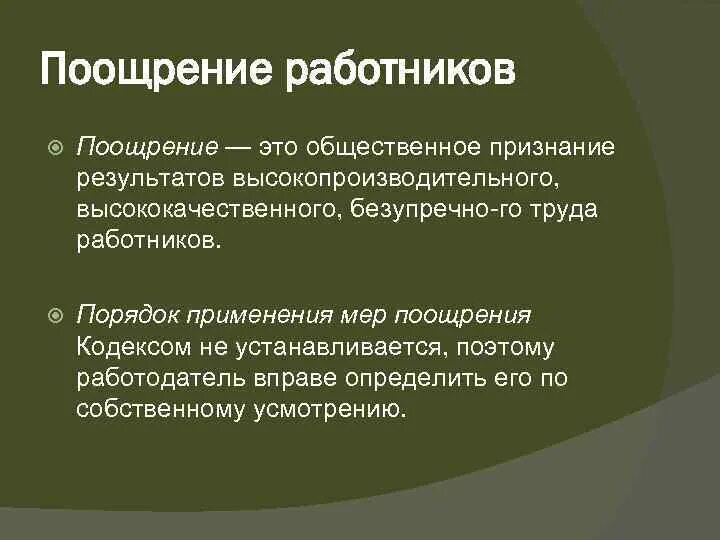 Поощрение работников

Поощрение — это общественное признание результатов высокопроизводительного, высококачественного, безупречно-го труда работников.

Порядок применения мер поощрения Кодексом не устанавливается, поэтому работодатель вправе определить его по собственному усмотрению.